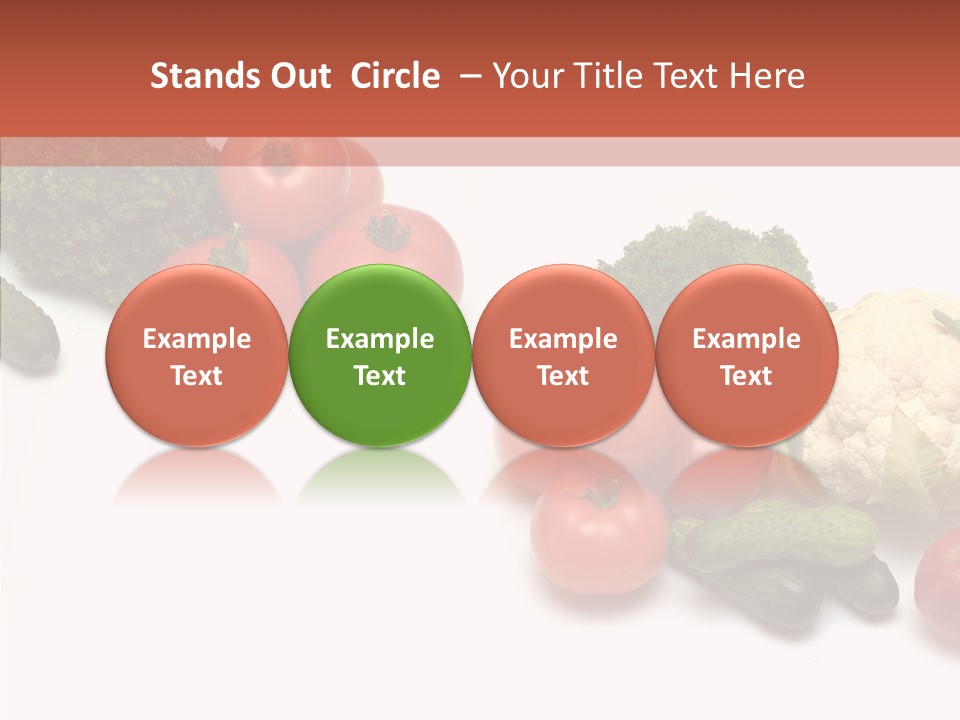 Stands Out Circle – Your Title Text Here

Example Text

Example Text

Example Text

Example Text